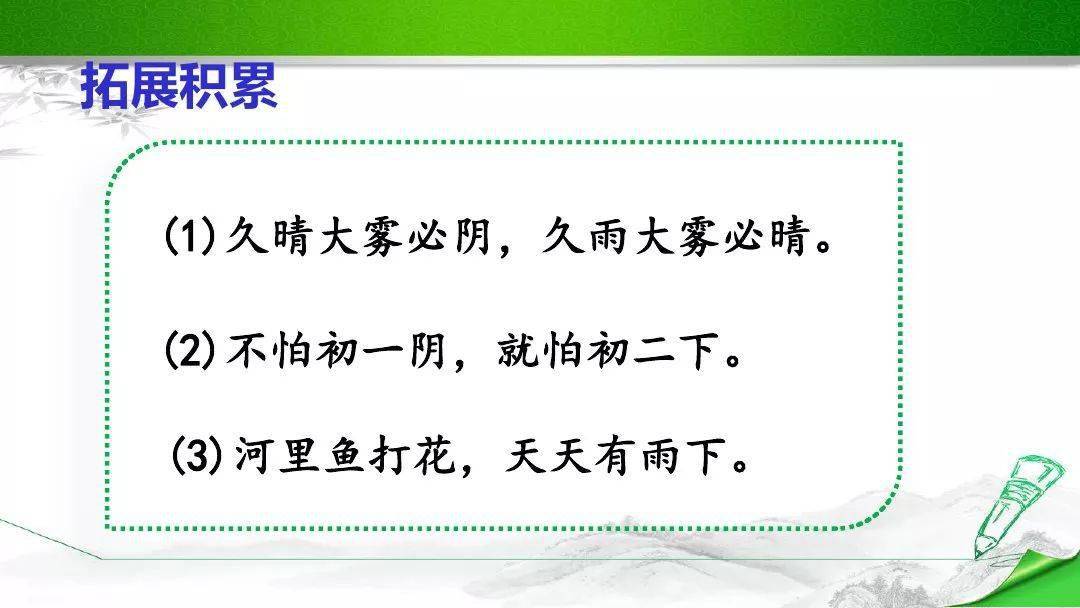 拓展积累

(1)久晴大雾必阴，久雨大雾必晴。

(2)不怕初一阴，就怕初二下。

(3)河里鱼打花，天天有雨下。